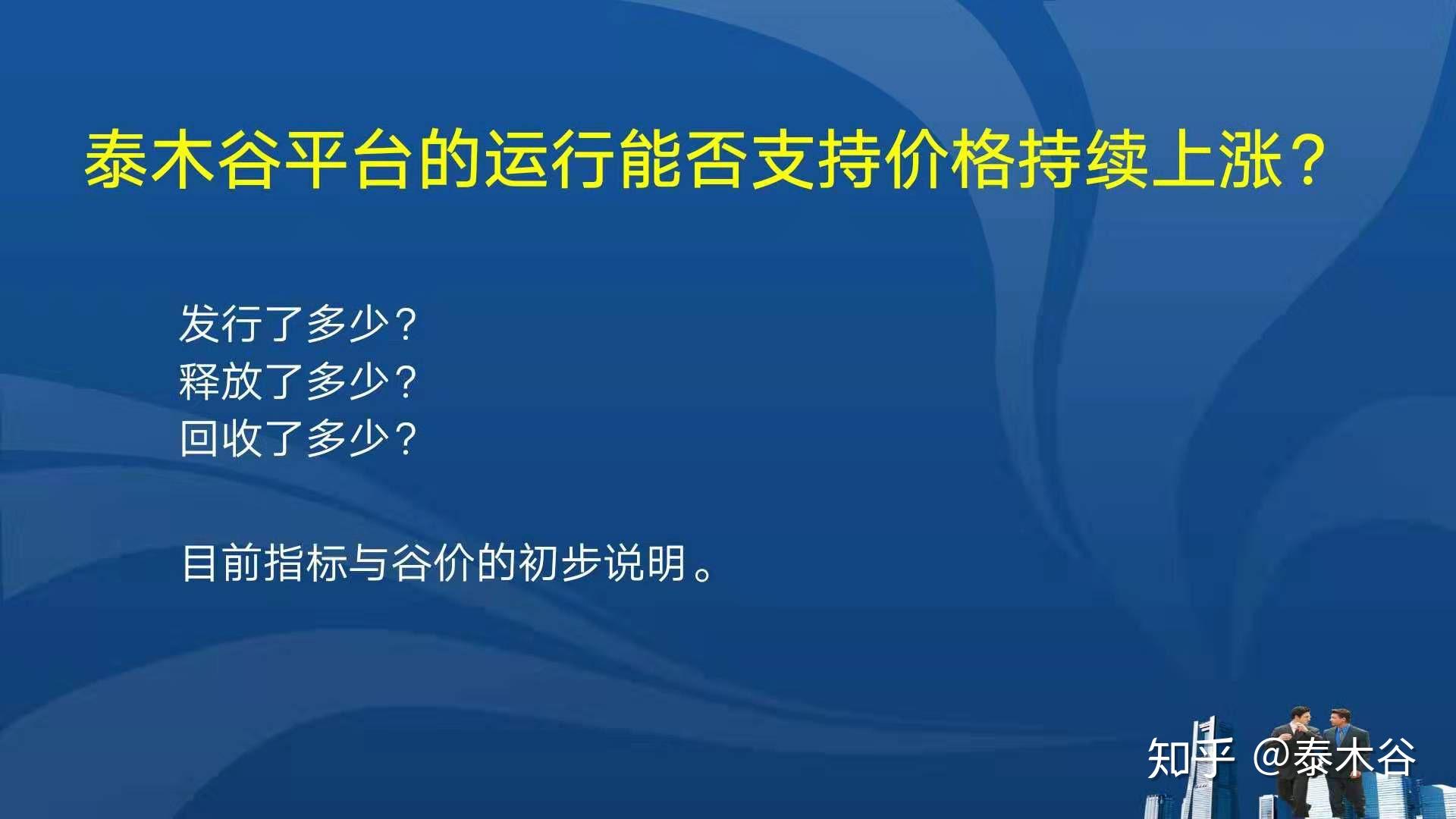 泰木谷平台的运行能否支持价格持续上涨？

发行了多少？
释放了多少？
回收了多少？

目前指标与谷价的初步说明。

知乎 @泰木谷